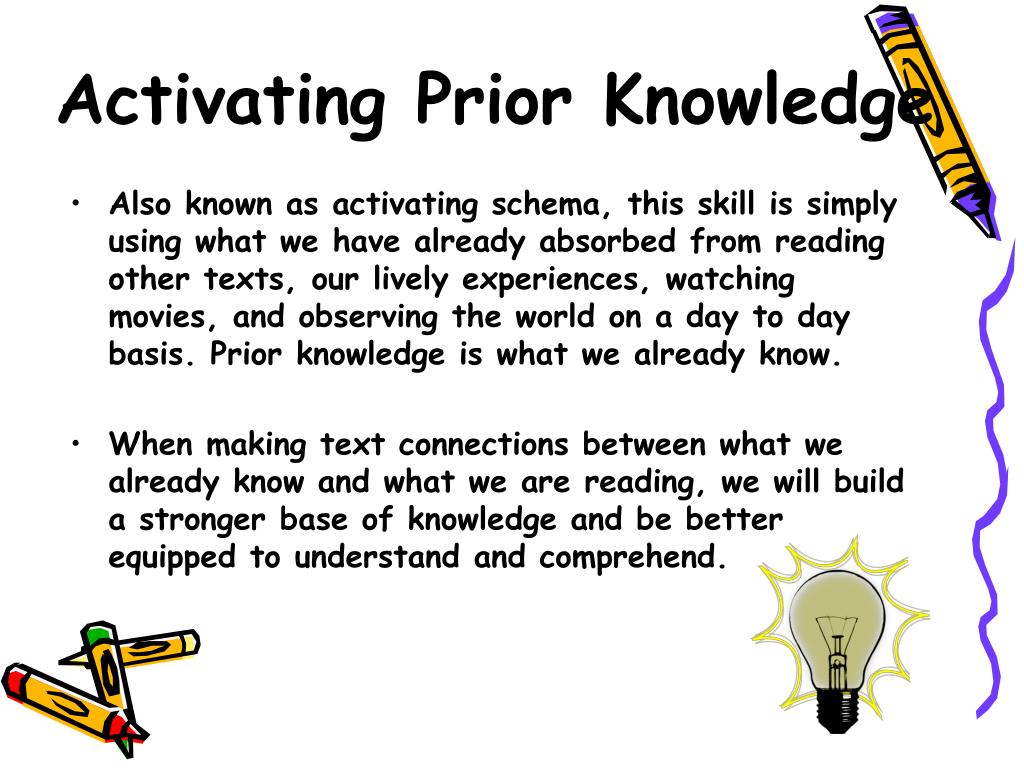 Activating Prior Knowledge

• Also known as activating schema, this skill is simply using what we have already absorbed from reading other texts, our lively experiences, watching movies, and observing the world on a day to day basis. Prior knowledge is what we already know.

• When making text connections between what we already know and what we are reading, we will build a stronger base of knowledge and be better equipped to understand and comprehend.